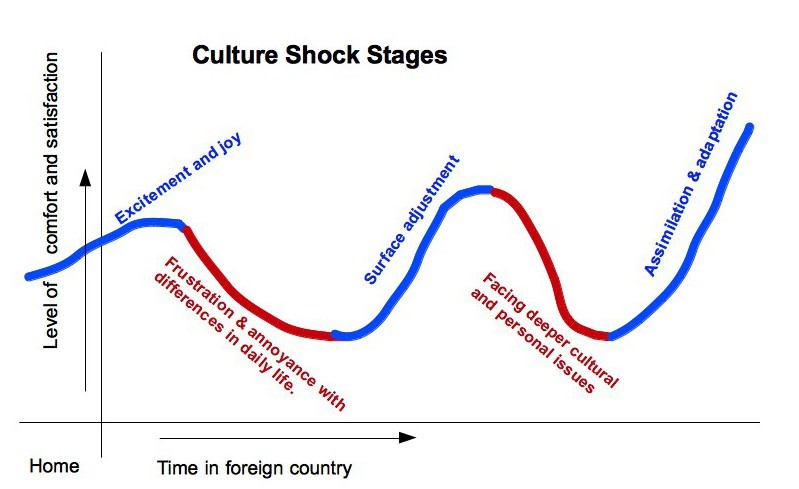 Culture Shock Stages

Level of comfort and satisfaction

Excitement and joy

Frustration & annoyance with differences in daily life.

Surface adjustment

Facing deeper cultural and personal issues

Assimilation & adaptation

Home

Time in foreign country